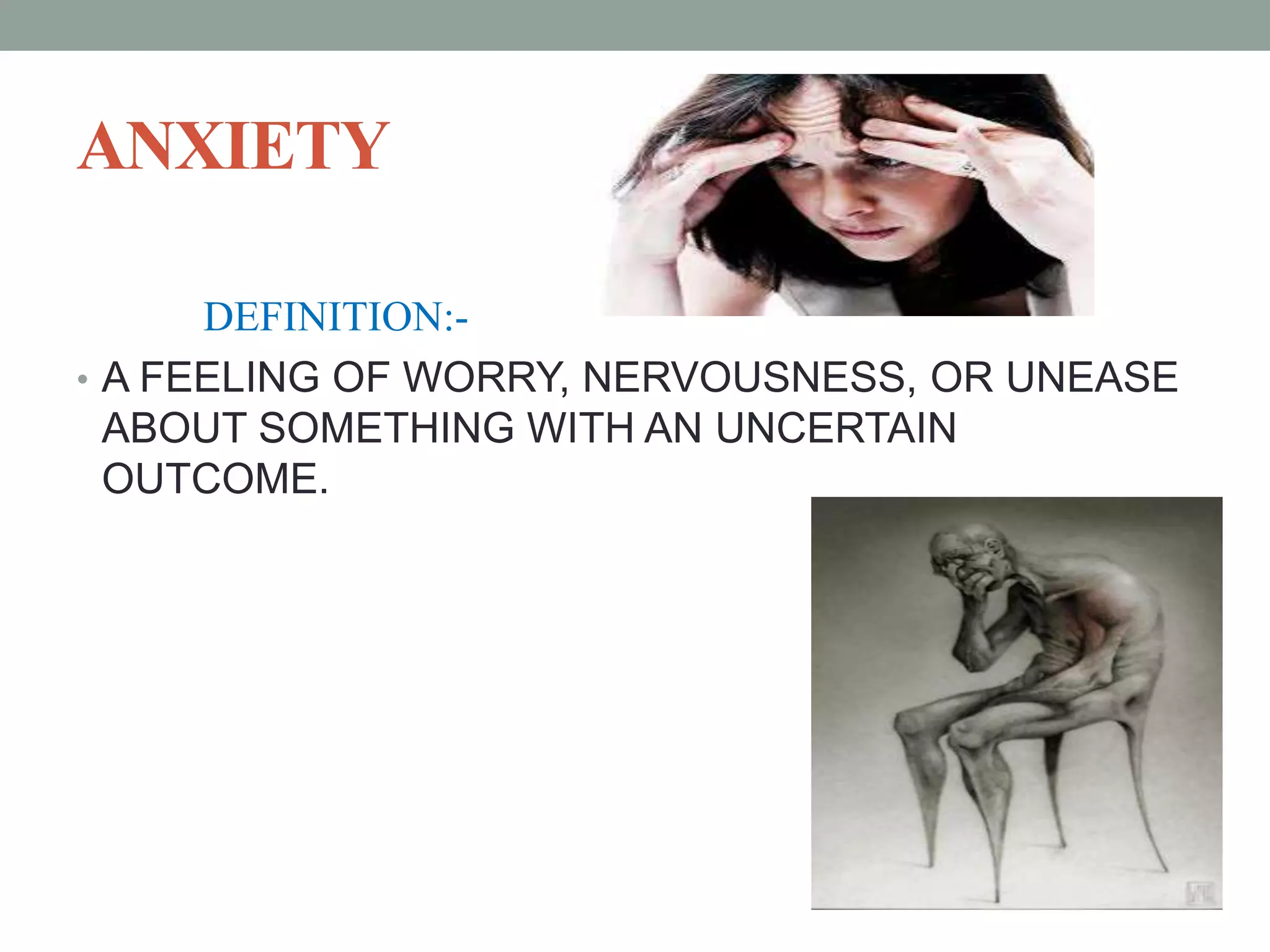 ANXIETY

DEFINITION:-

• A FEELING OF WORRY, NERVOUSNESS, OR UNEASE ABOUT SOMETHING WITH AN UNCERTAIN OUTCOME.